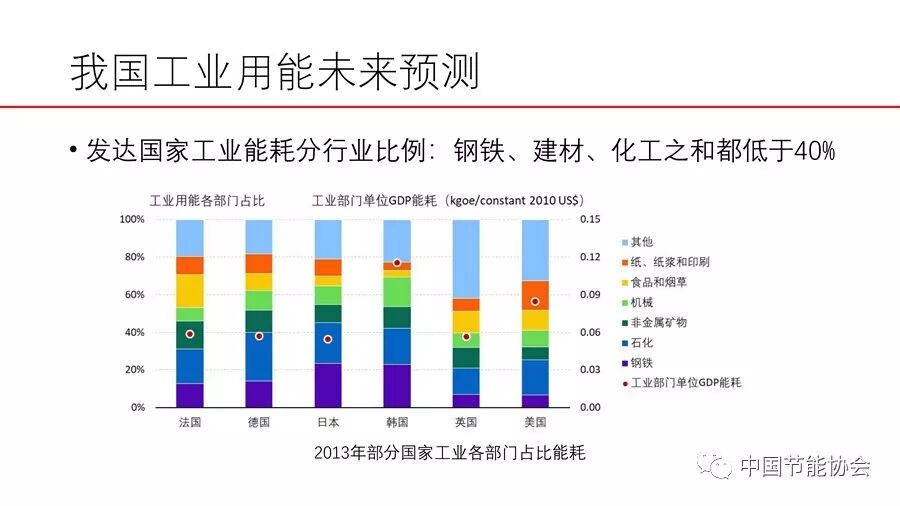 我国工业用能未来预测

• 发达国家工业能耗分行业比例：钢铁、建材、化工之和都低于40%

工业用能各部门占比

工业部门单位GDP能耗（kgoe/constant 2010 US$）

100%
80%
60%
40%
20%
0%

0.15
0.12
0.09
0.06
0.03
0.00

法国
德国
日本
韩国
英国
美国

其他
纸、纸浆和印刷
食品和烟草
机械
非金属矿物
石化
钢铁
工业部门单位GDP能耗

2013年部分国家工业各部门占比能耗

中国节能协会